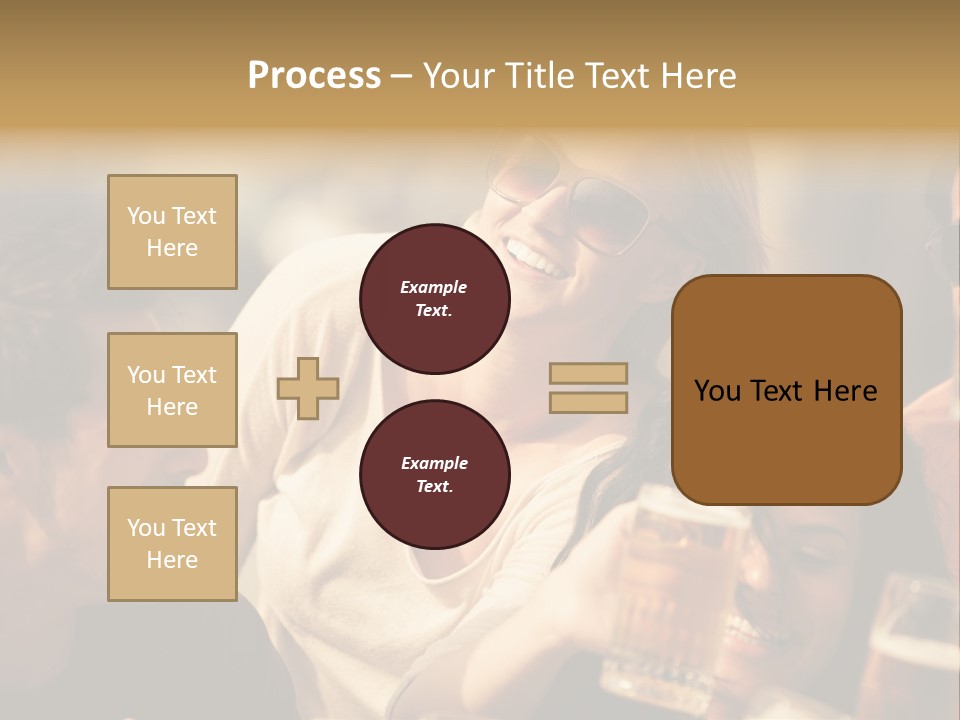 Process – Your Title Text Here

You Text Here

You Text Here

You Text Here

Example Text.

Example Text.

You Text Here